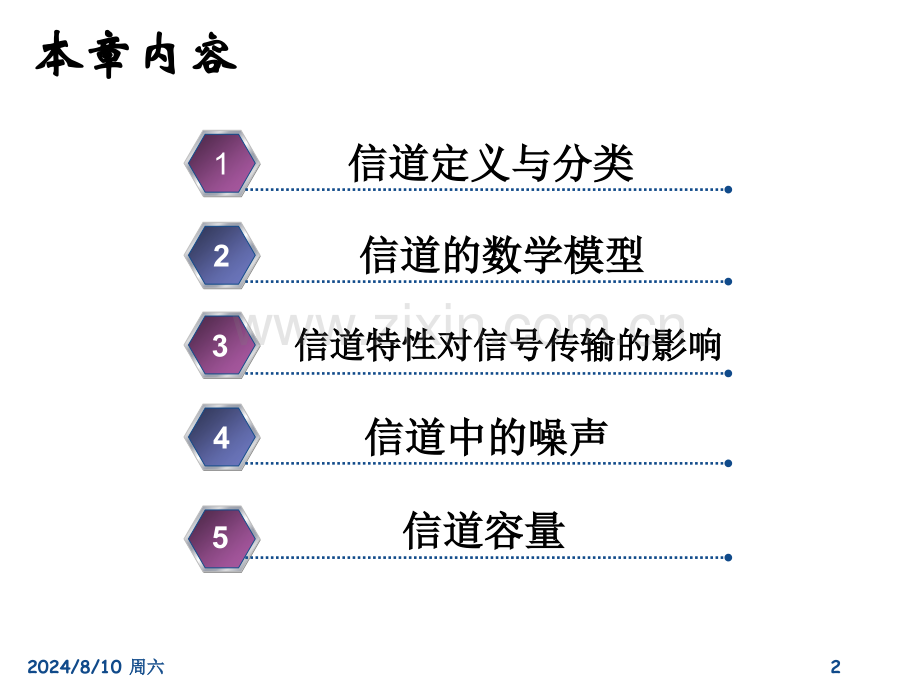 本章内容

1 信道定义与分类

2 信道的数学模型

3 信道特性对信号传输的影响

4 信道中的噪声

5 信道容量

www.zixin.com.cn

2024/8/10 周六

2